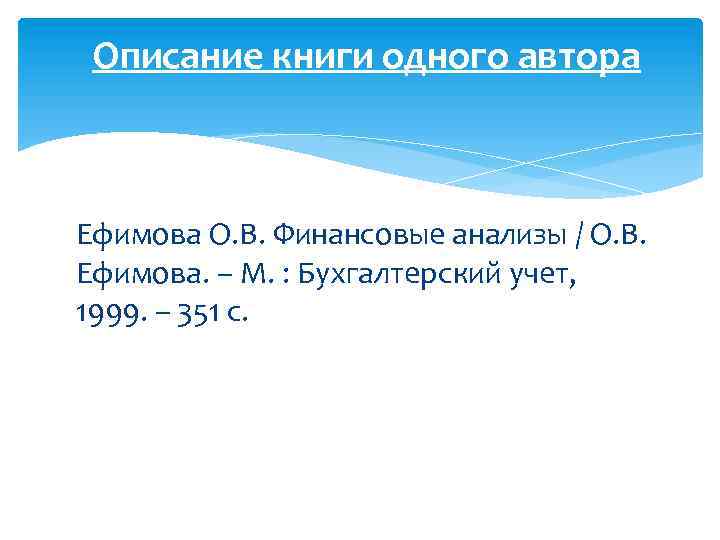 Описание книги одного автора

Ефимова О.В. Финансовые анализы / О.В. Ефимова. – М. : Бухгалтерский учет, 1999. – 351 с.